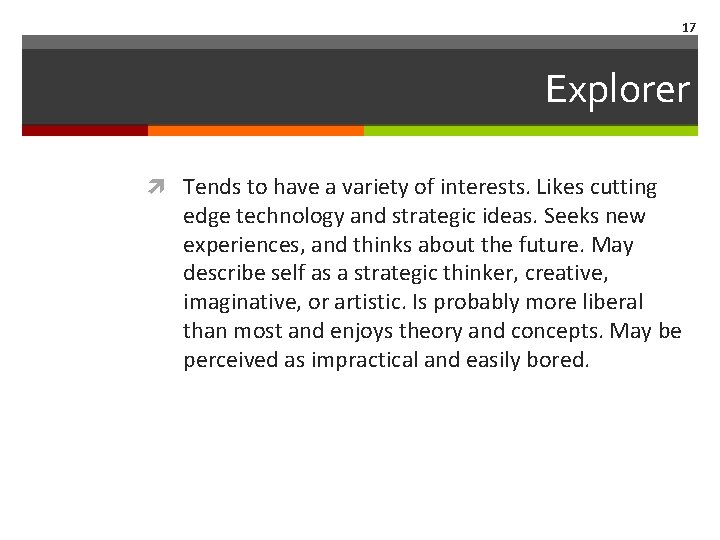 17

Explorer

Tends to have a variety of interests. Likes cutting edge technology and strategic ideas. Seeks new experiences, and thinks about the future. May describe self as a strategic thinker, creative, imaginative, or artistic. Is probably more liberal than most and enjoys theory and concepts. May be perceived as impractical and easily bored.